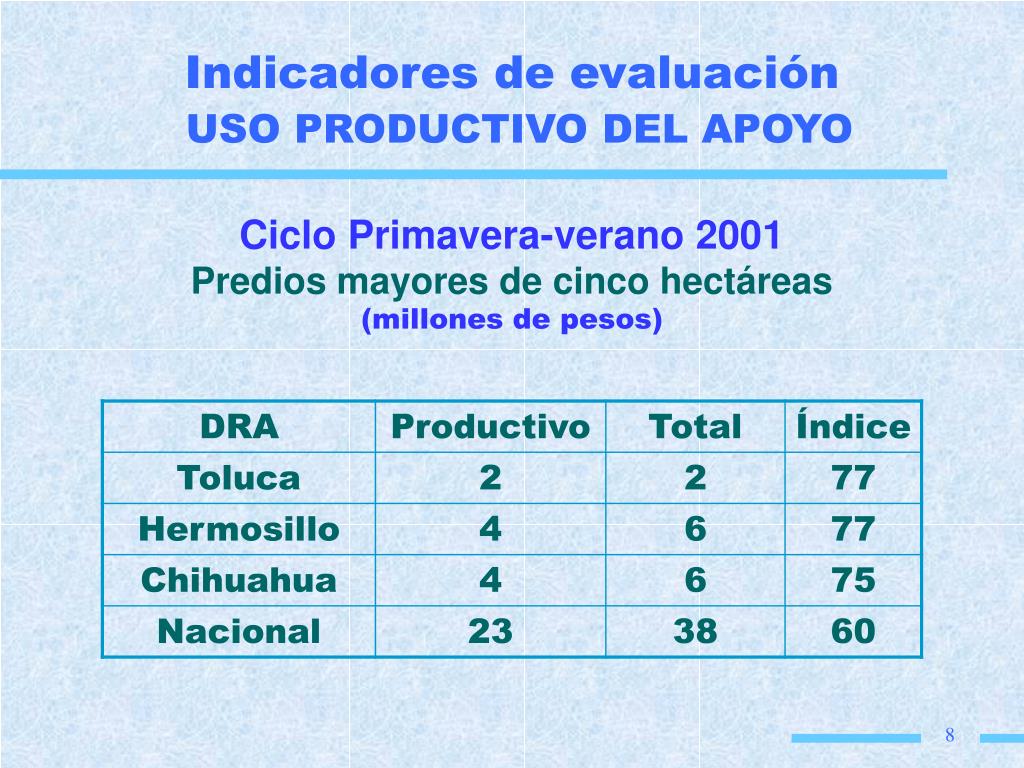 Indicadores de evaluación
USO PRODUCTIVO DEL APOYO

Ciclo Primavera-verano 2001
Predios mayores de cinco hectáreas
(millones de pesos)

| DRA | Productivo | Total | Índice |
|---|---|---|---|
| Toluca | 2 | 2 | 77 |
| Hermosillo | 4 | 6 | 77 |
| Chihuahua | 4 | 6 | 75 |
| Nacional | 23 | 38 | 60 |

8